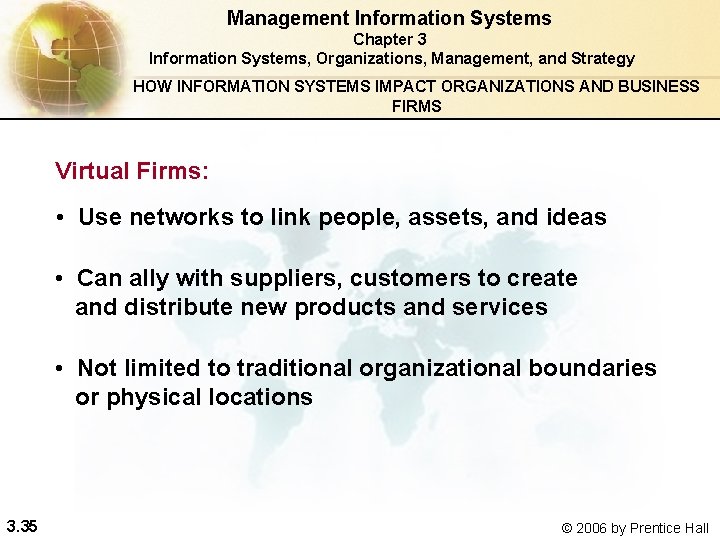 Management Information Systems
Chapter 3
Information Systems, Organizations, Management, and Strategy

HOW INFORMATION SYSTEMS IMPACT ORGANIZATIONS AND BUSINESS FIRMS

Virtual Firms:

• Use networks to link people, assets, and ideas

• Can ally with suppliers, customers to create and distribute new products and services

• Not limited to traditional organizational boundaries or physical locations

3.35

© 2006 by Prentice Hall